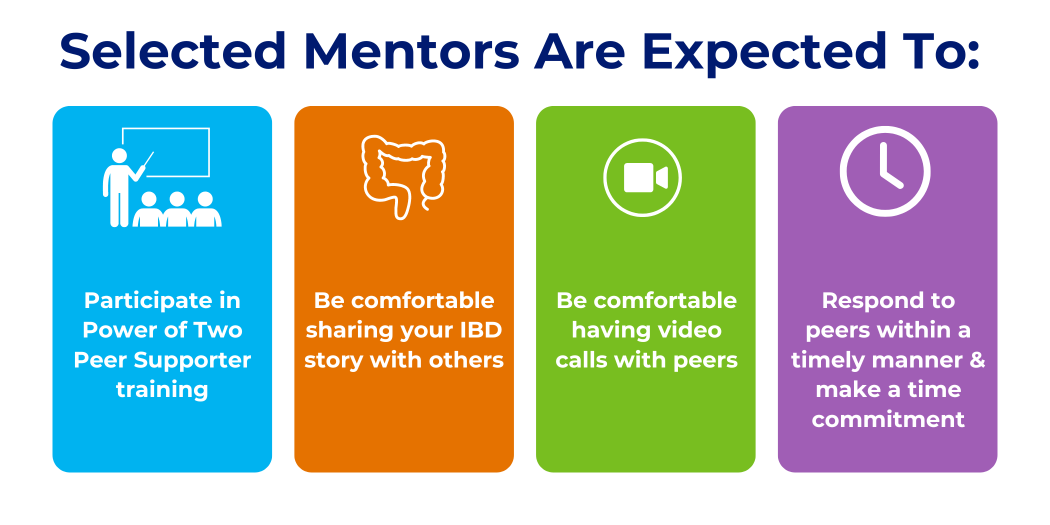 Selected Mentors Are Expected To:

Participate in Power of Two Peer Supporter training

Be comfortable sharing your IBD story with others

Be comfortable having video calls with peers

Respond to peers within a timely manner & make a time commitment